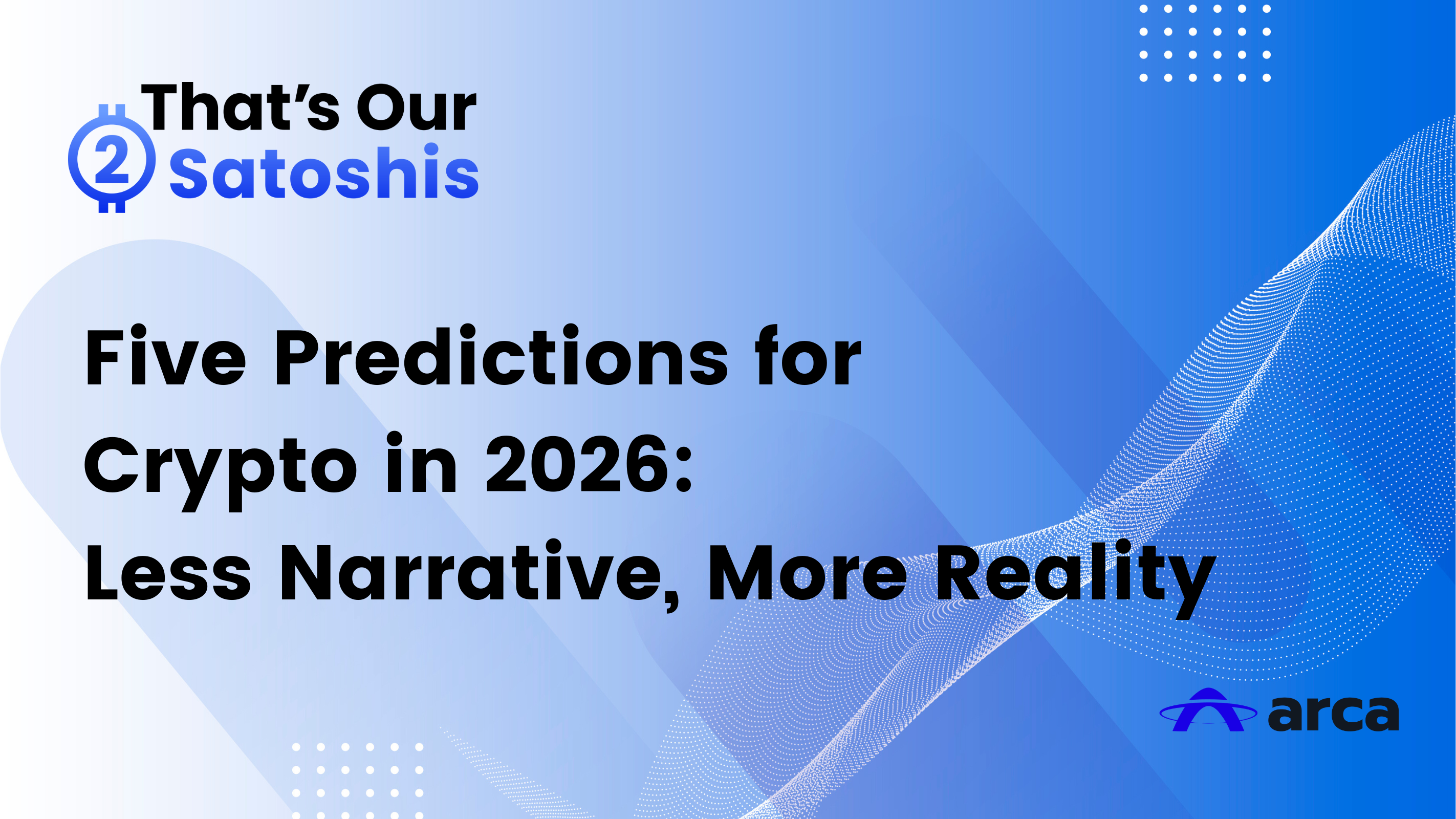 That's Our
2 Satoshis

Five Predictions for Crypto in 2026: Less Narrative, More Reality

arca